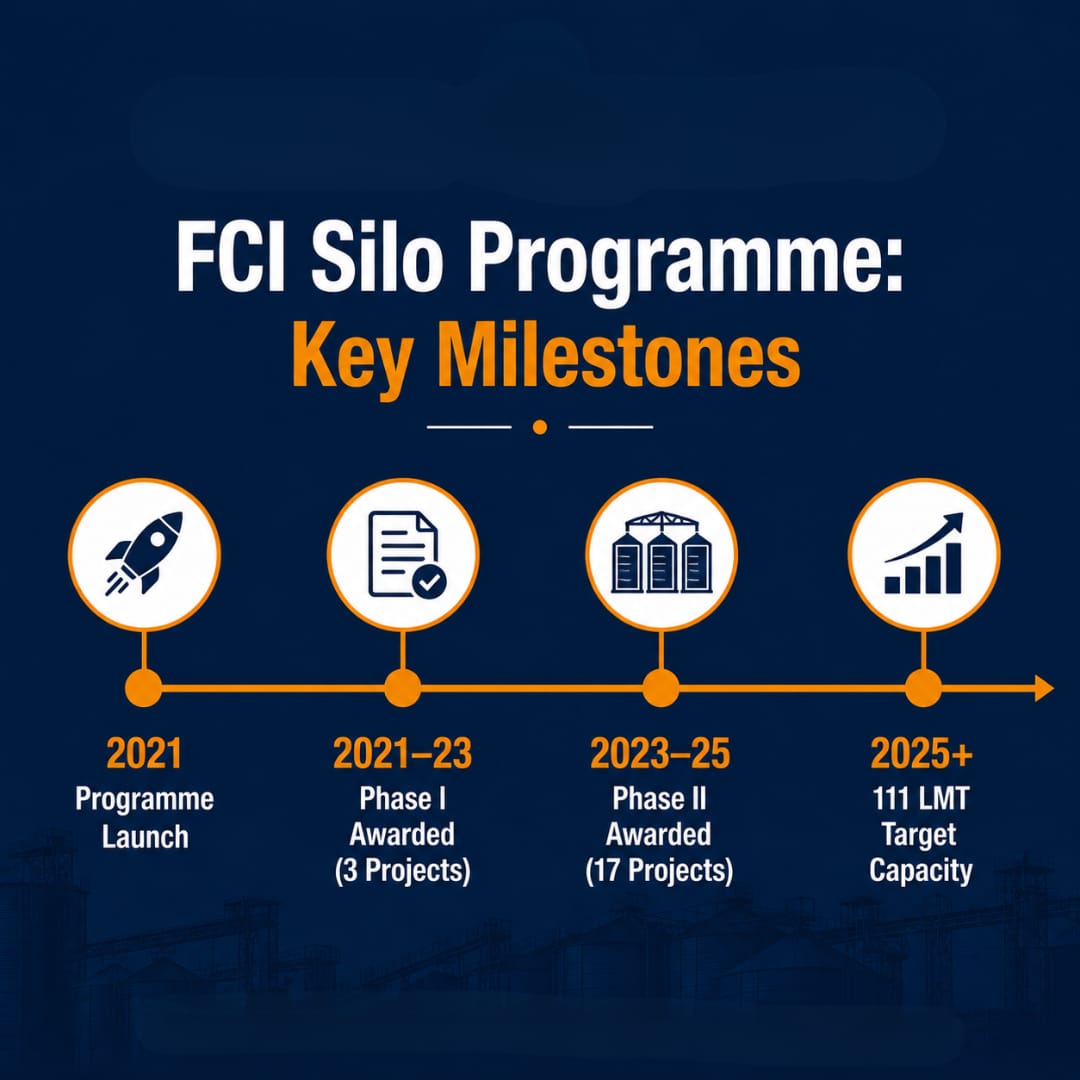 FCI Silo Programme:
Key Milestones

2021
Programme Launch

2021–23
Phase I Awarded (3 Projects)

2023–25
Phase II Awarded (17 Projects)

2025+
111 LMT Target Capacity